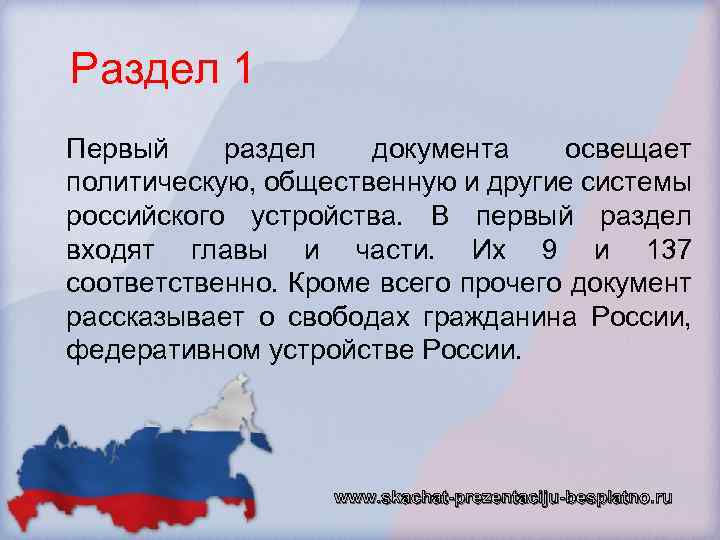 Раздел 1

Первый раздел документа освещает политическую, общественную и другие системы российского устройства. В первый раздел входят главы и части. Их 9 и 137 соответственно. Кроме всего прочего документ рассказывает о свободах гражданина России, федеративном устройстве России.

www.skachat-prezentaciju-besplatno.ru